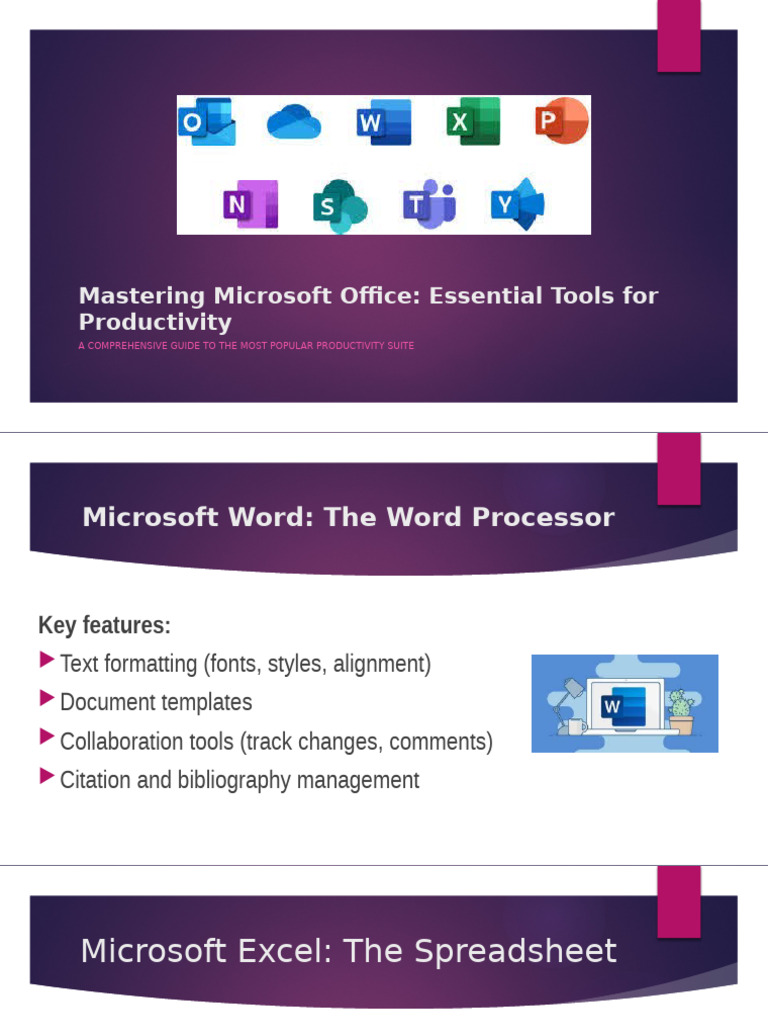 O W X P

N S T Y

Mastering Microsoft Office: Essential Tools for Productivity

A COMPREHENSIVE GUIDE TO THE MOST POPULAR PRODUCTIVITY SUITE

Microsoft Word: The Word Processor

Key features:

Text formatting (fonts, styles, alignment)

Document templates

Collaboration tools (track changes, comments)

Citation and bibliography management

W

Microsoft Excel: The Spreadsheet